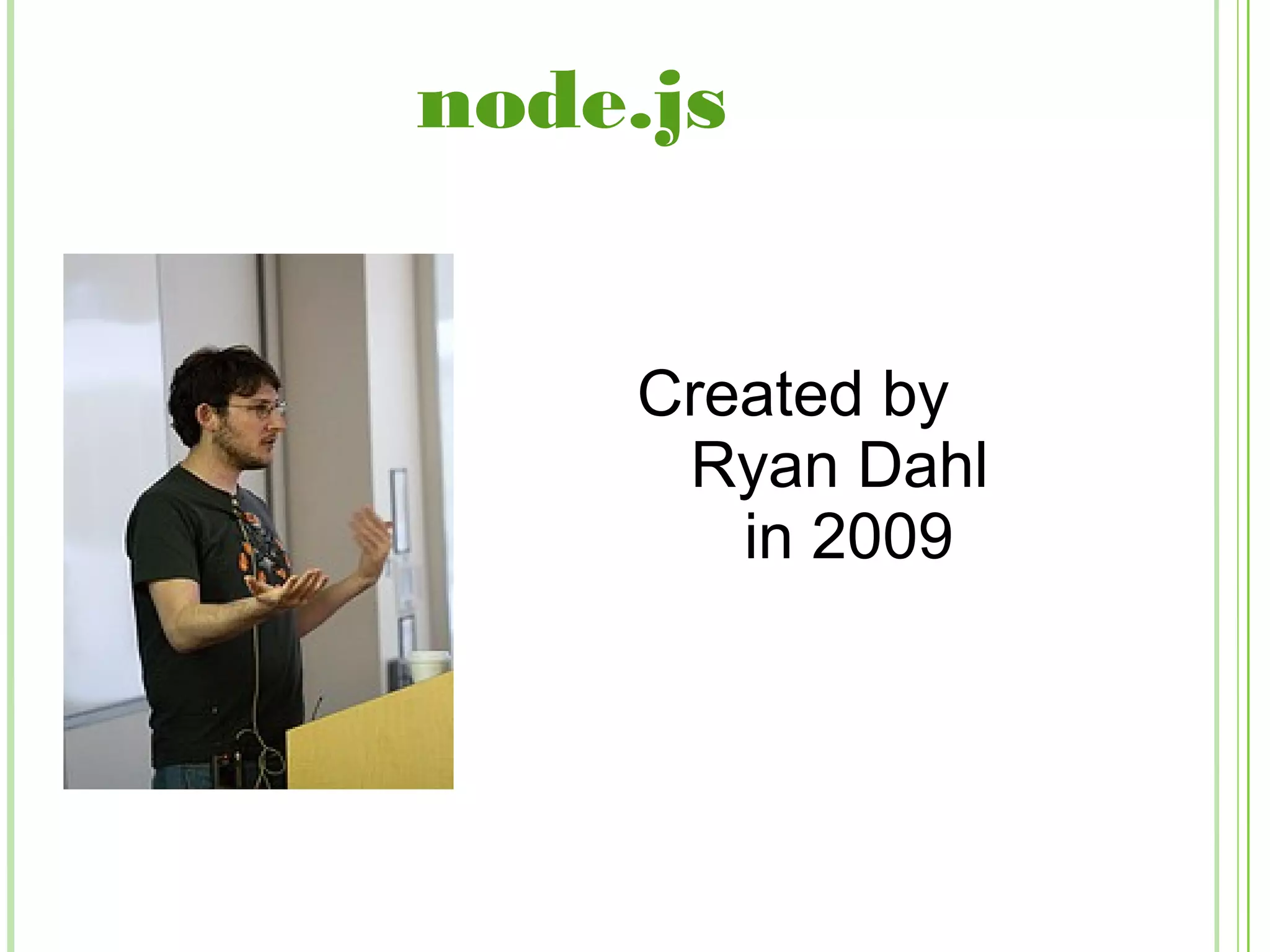 node.js

Created by
Ryan Dahl
in 2009